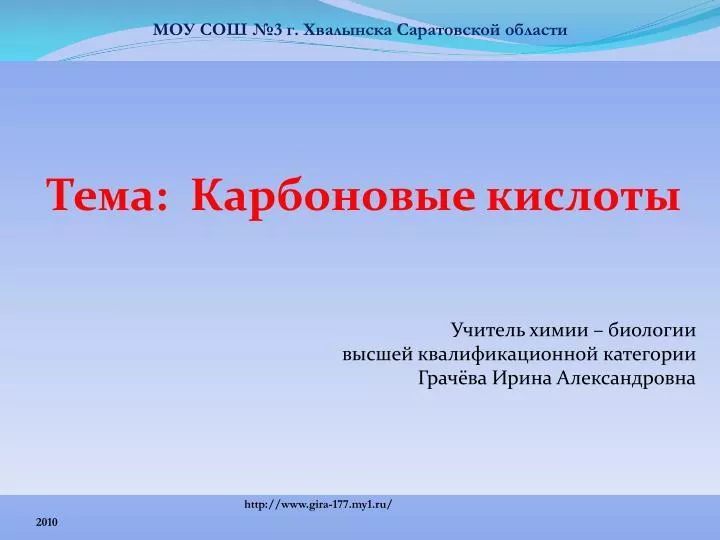 МОУ СОШ №3 г. Хвалынска Саратовской области

Тема: Карбоновые кислоты

Учитель химии – биологии
высшей квалификационной категории
Грачёва Ирина Александровна

http://www.gira-177.my1.ru/

2010